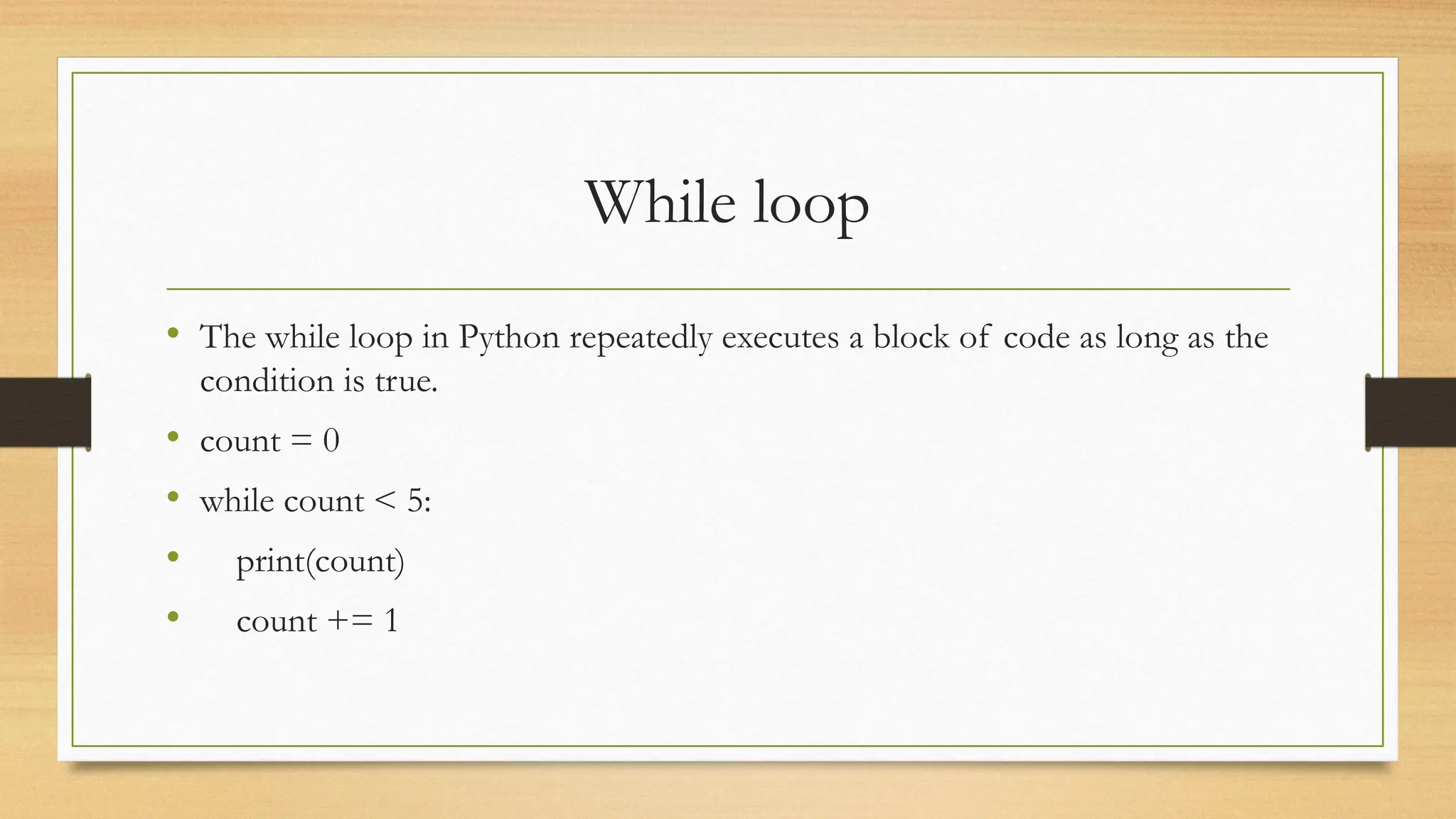 While loop

• The while loop in Python repeatedly executes a block of code as long as the condition is true.

• count = 0

• while count < 5:

•     print(count)

•     count += 1